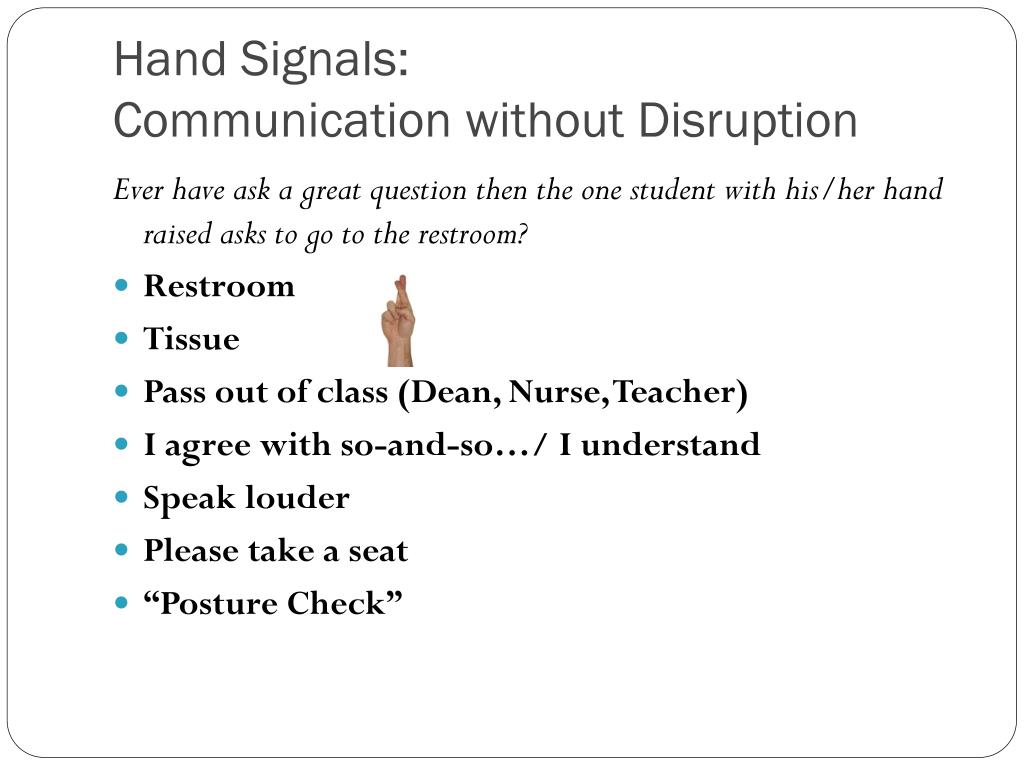 Hand Signals:
Communication without Disruption

Ever have ask a great question then the one student with his/her hand raised asks to go to the restroom?

- Restroom
- Tissue
- Pass out of class (Dean, Nurse, Teacher)
- I agree with so-and-so…/ I understand
- Speak louder
- Please take a seat
- “Posture Check”